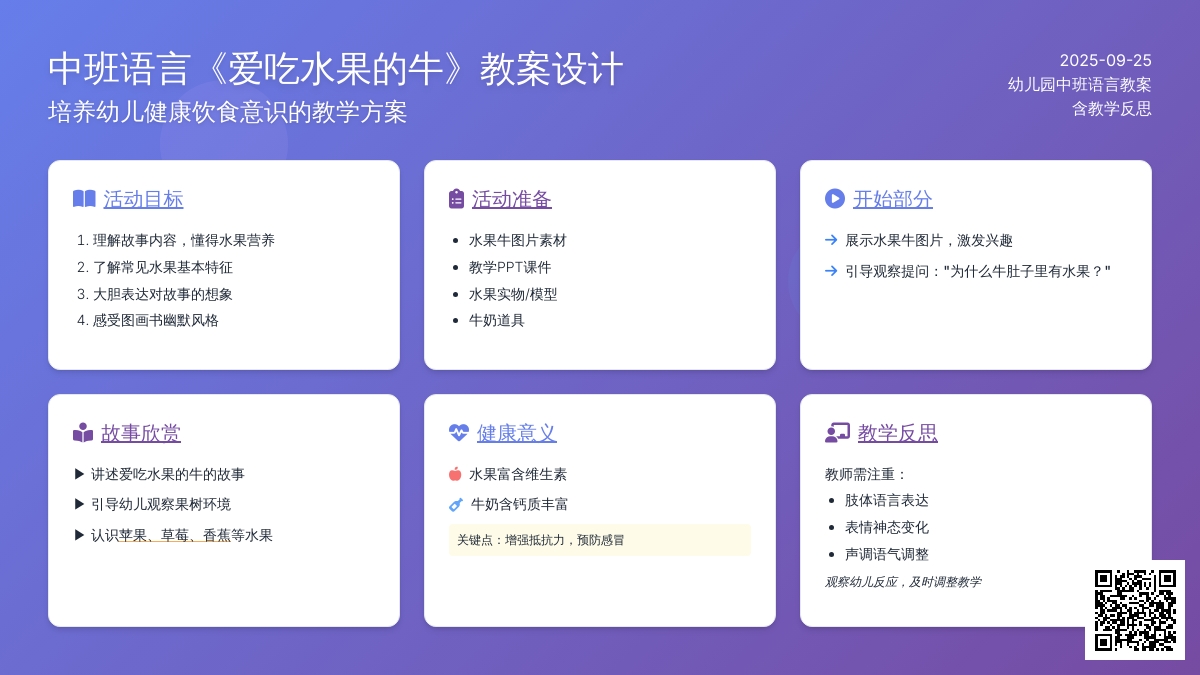 中班语言《爱吃水果的牛》教案设计
培养幼儿健康饮食意识的教学方案

2025-09-25
幼儿园中班语言教案
含教学反思

活动目标
1. 理解故事内容，懂得水果营养
2. 了解常见水果基本特征
3. 大胆表达对故事的想象
4. 感受图画书幽默风格

活动准备
- 水果牛图片素材
- 教学PPT课件
- 水果实物/模型
- 牛奶道具

开始部分
→ 展示水果牛图片，激发兴趣
→ 引导观察提问："为什么牛肚子里有水果？"

故事欣赏
▶ 讲述爱吃水果的牛的故事
▶ 引导幼儿观察果树环境
▶ 认识苹果、草莓、香蕉等水果

健康意义
水果富含维生素
牛奶含钙质丰富
关键点：增强抵抗力，预防感冒

教学反思
教师需注重：
- 肢体语言表达
- 表情神态变化
- 声调语气调整
观察幼儿反应，及时调整教学